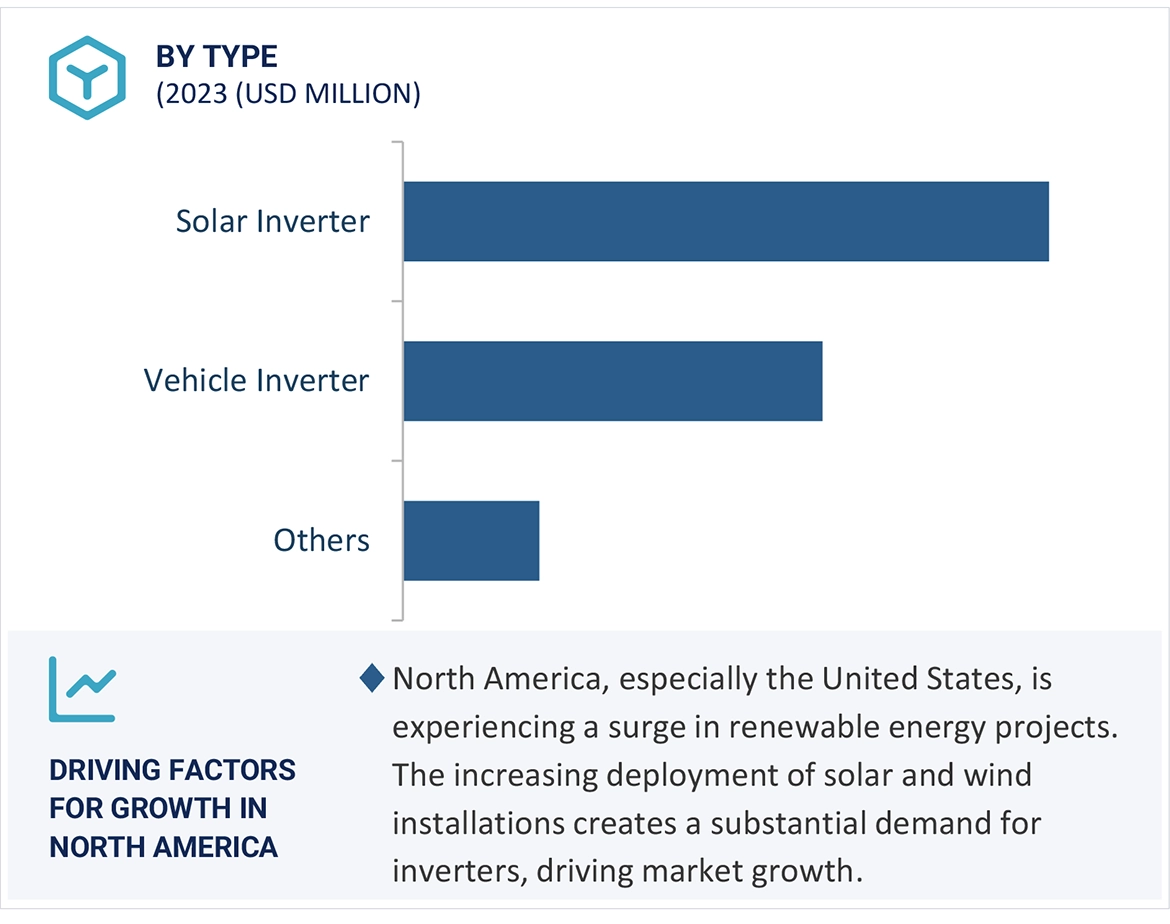 BY TYPE
(2023 (USD MILLION)

Solar Inverter
Vehicle Inverter
Others

DRIVING FACTORS FOR GROWTH IN NORTH AMERICA

North America, especially the United States, is experiencing a surge in renewable energy projects. The increasing deployment of solar and wind installations creates a substantial demand for inverters, driving market growth.